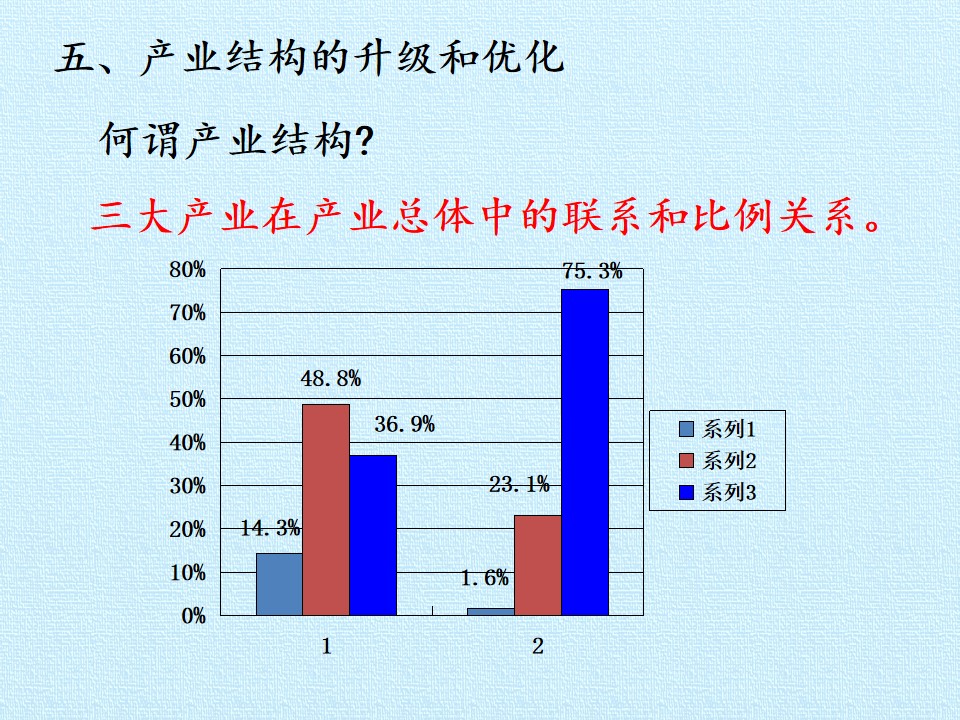 五、产业结构的升级和优化

何谓产业结构?

三大产业在产业总体中的联系和比例关系。

80%
70%
60%
50%
40%
30%
20%
10%
0%

14.3%
48.8%
36.9%
1.6%
23.1%
75.3%

1
2

系列1
系列2
系列3